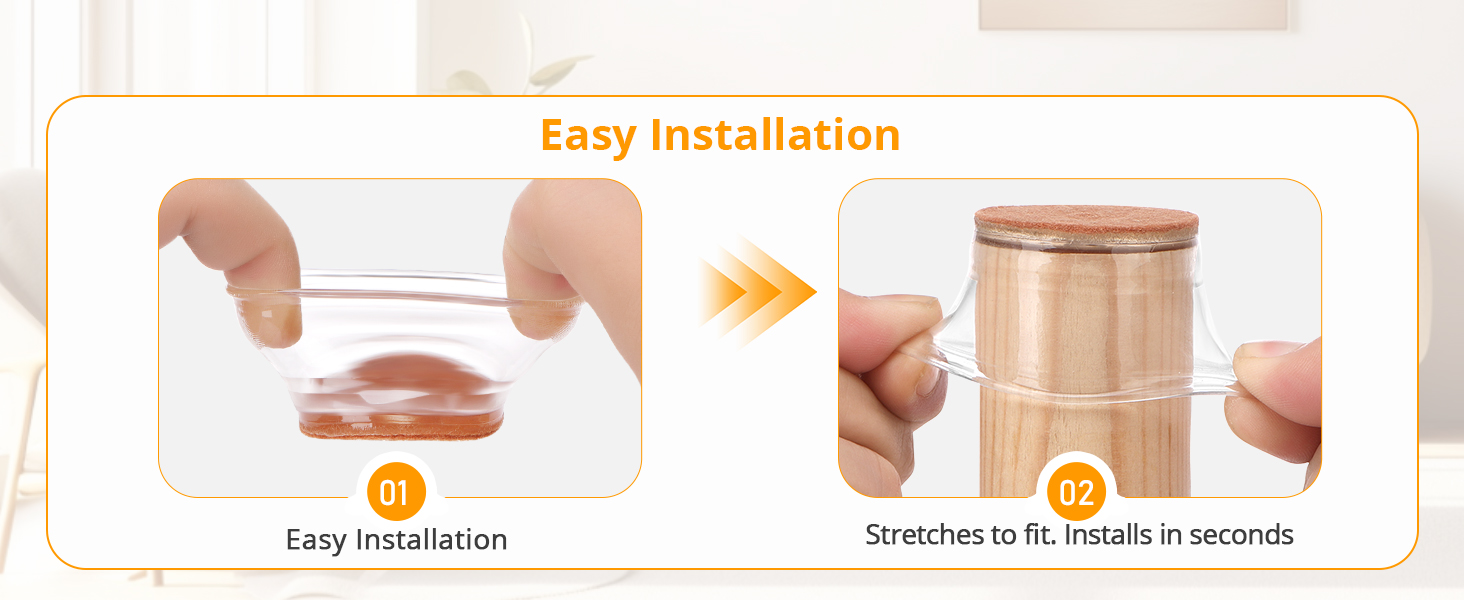 Easy Installation

01
Easy Installation

02
Stretches to fit. Installs in seconds